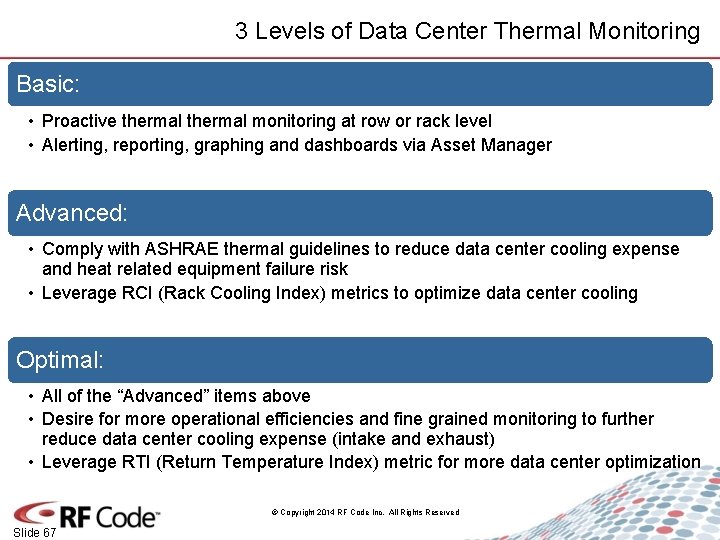 3 Levels of Data Center Thermal Monitoring

Basic:

• Proactive thermal thermal monitoring at row or rack level
• Alerting, reporting, graphing and dashboards via Asset Manager

Advanced:

• Comply with ASHRAE thermal guidelines to reduce data center cooling expense and heat related equipment failure risk
• Leverage RCI (Rack Cooling Index) metrics to optimize data center cooling

Optimal:

• All of the “Advanced” items above
• Desire for more operational efficiencies and fine grained monitoring to further reduce data center cooling expense (intake and exhaust)
• Leverage RTI (Return Temperature Index) metric for more data center optimization

RF Code™

© Copyright 2014 RF Code Inc. All Rights Reserved

Slide 67